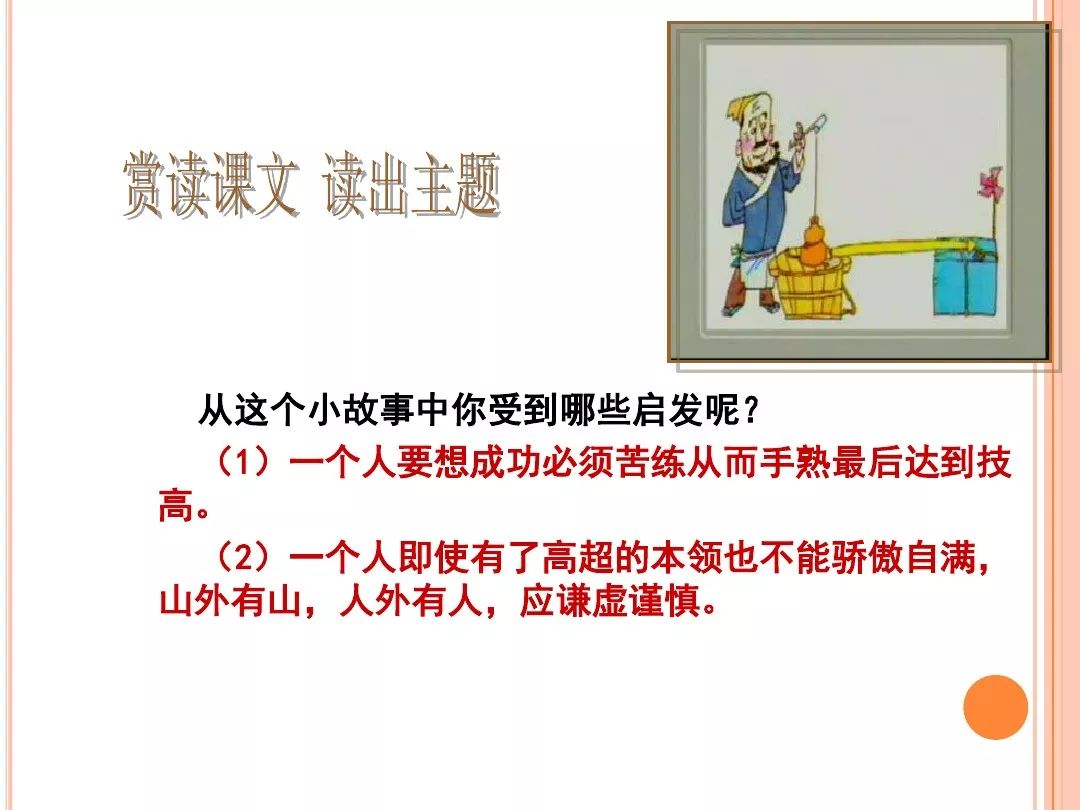 赏读课文 读出主题

从这个小故事中你受到哪些启发呢？

（1）一个人要想成功必须苦练从而手熟最后达到技高。

（2）一个人即使有了高超的本领也不能骄傲自满，山外有山，人外有人，应谦虚谨慎。